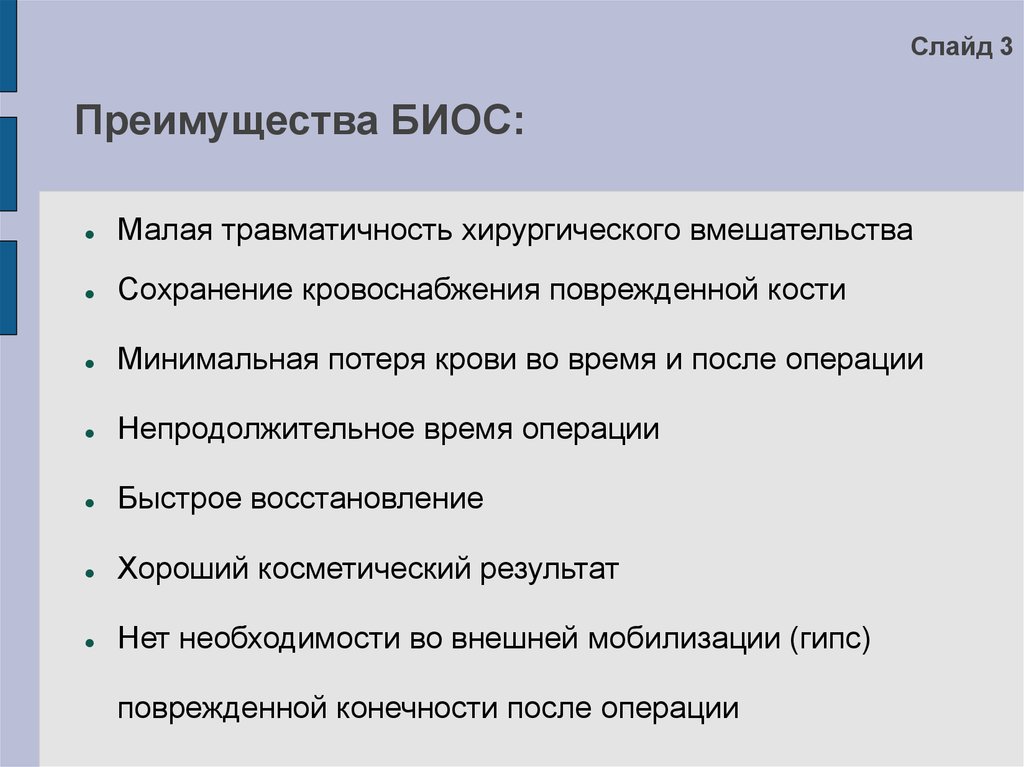 Слайд 3

Преимущества БИОС:

- Малая травматичность хирургического вмешательства
- Сохранение кровоснабжения поврежденной кости
- Минимальная потеря крови во время и после операции
- Непродолжительное время операции
- Быстрое восстановление
- Хороший косметический результат
- Нет необходимости во внешней мобилизации (гипс) поврежденной конечности после операции